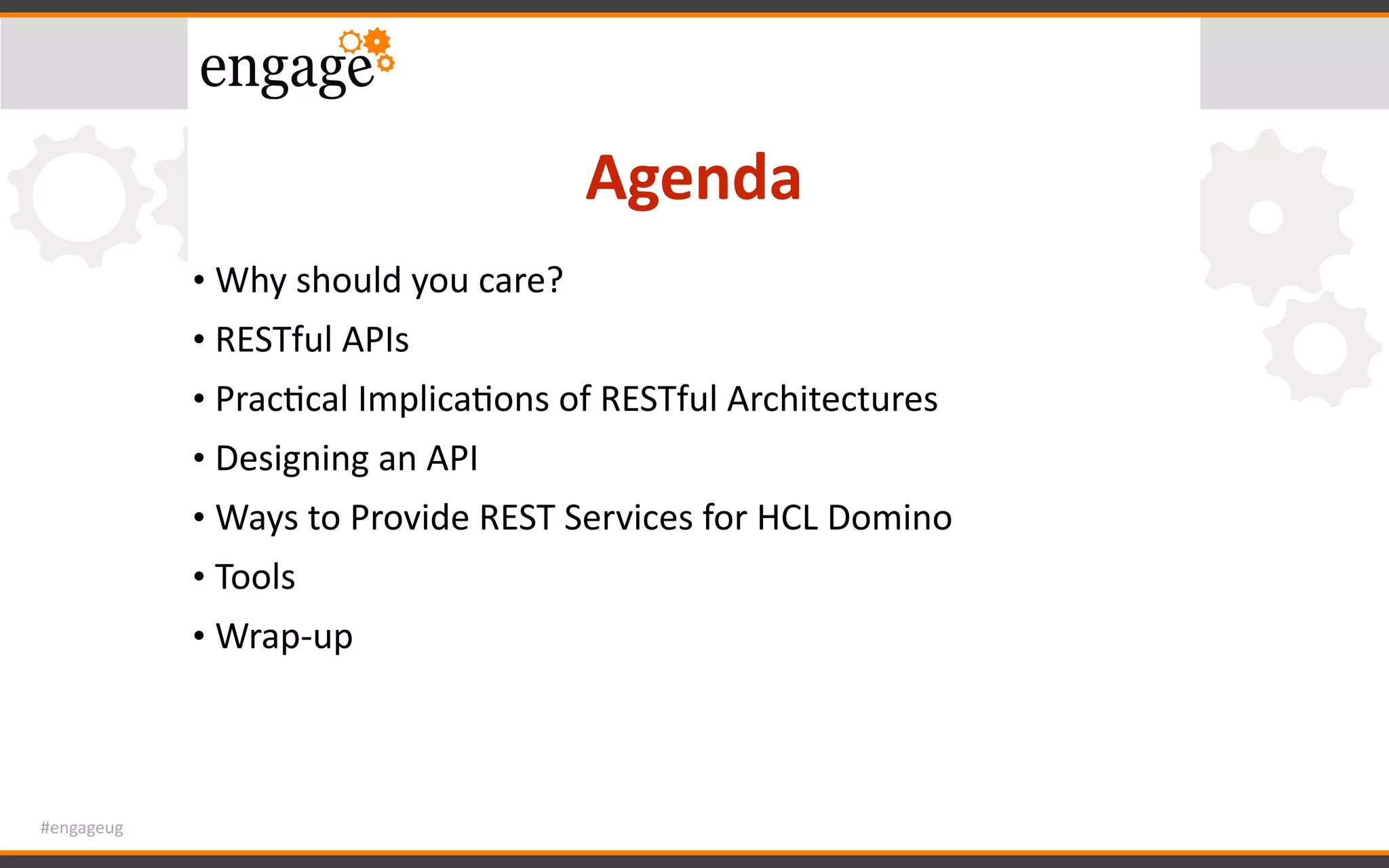 engage

Agenda

• Why should you care?
• RESTful APIs
• Practical Implications of RESTful Architectures
• Designing an API
• Ways to Provide REST Services for HCL Domino
• Tools
• Wrap-up

#engageug